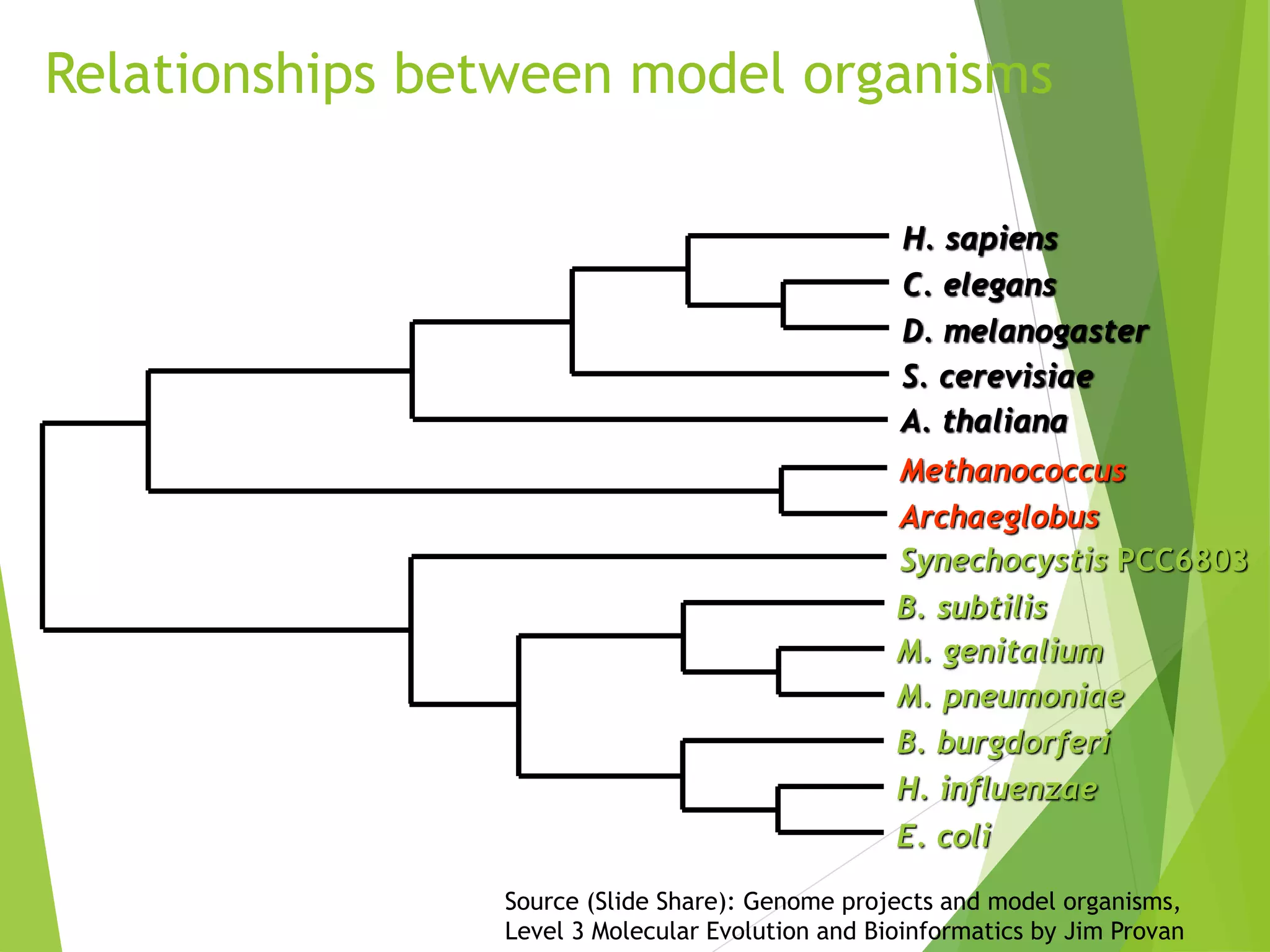 Relationships between model organisms

H. sapiens
C. elegans
D. melanogaster
S. cerevisiae
A. thaliana
Methanococcus
Archaeglobus
Synechocystis PCC6803
B. subtilis
M. genitalium
M. pneumoniae
B. burgdorferi
H. influenzae
E. coli

Source (Slide Share): Genome projects and model organisms, Level 3 Molecular Evolution and Bioinformatics by Jim Provan